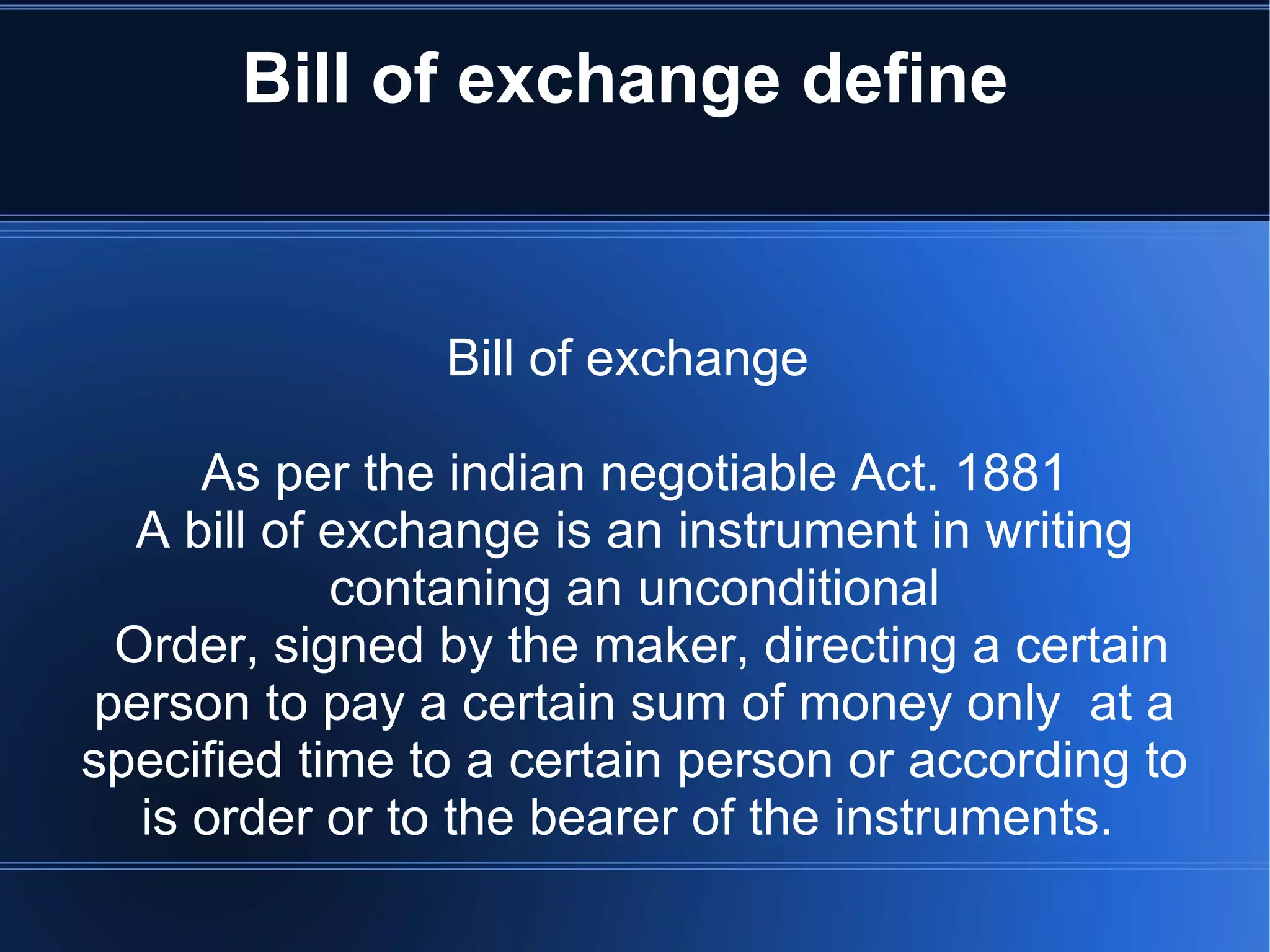 Bill of exchange define

Bill of exchange

As per the indian negotiable Act. 1881
A bill of exchange is an instrument in writing contaning an unconditional
Order, signed by the maker, directing a certain person to pay a certain sum of money only at a specified time to a certain person or according to is order or to the bearer of the instruments.